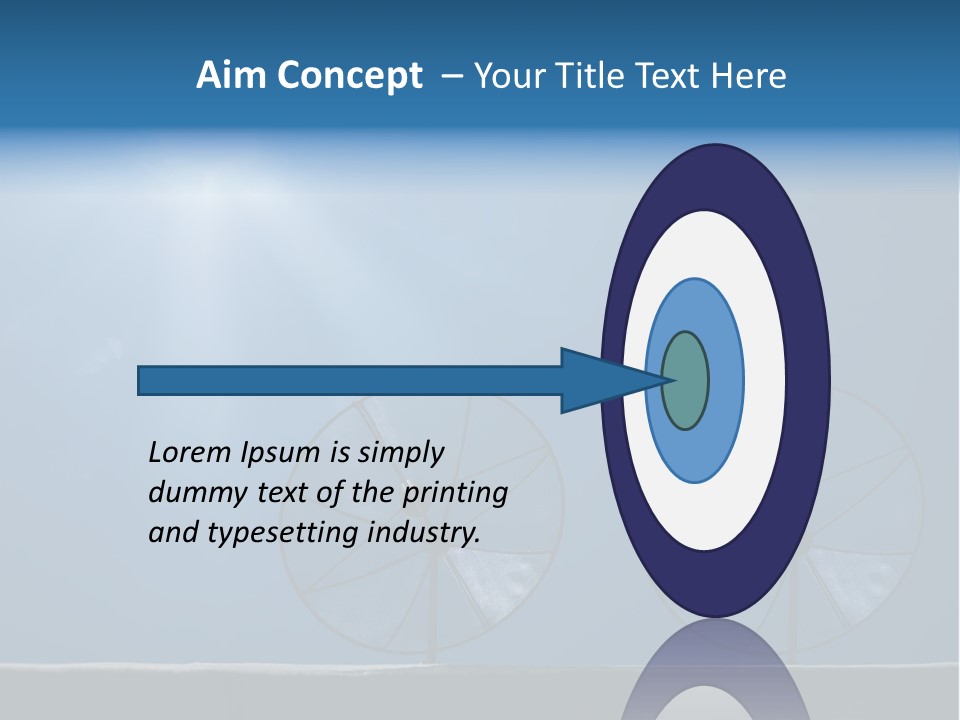 Aim Concept – Your Title Text Here

Lorem Ipsum is simply dummy text of the printing and typesetting industry.